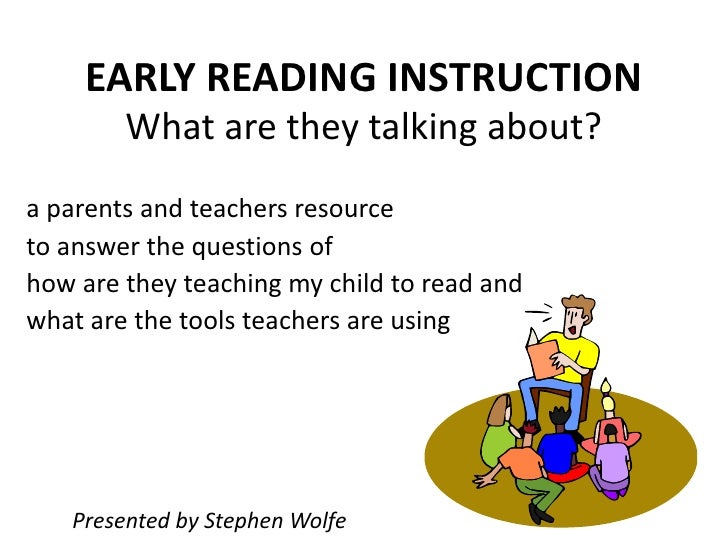 EARLY READING INSTRUCTION
What are they talking about?

a parents and teachers resource
to answer the questions of
how are they teaching my child to read and
what are the tools teachers are using

Presented by Stephen Wolfe